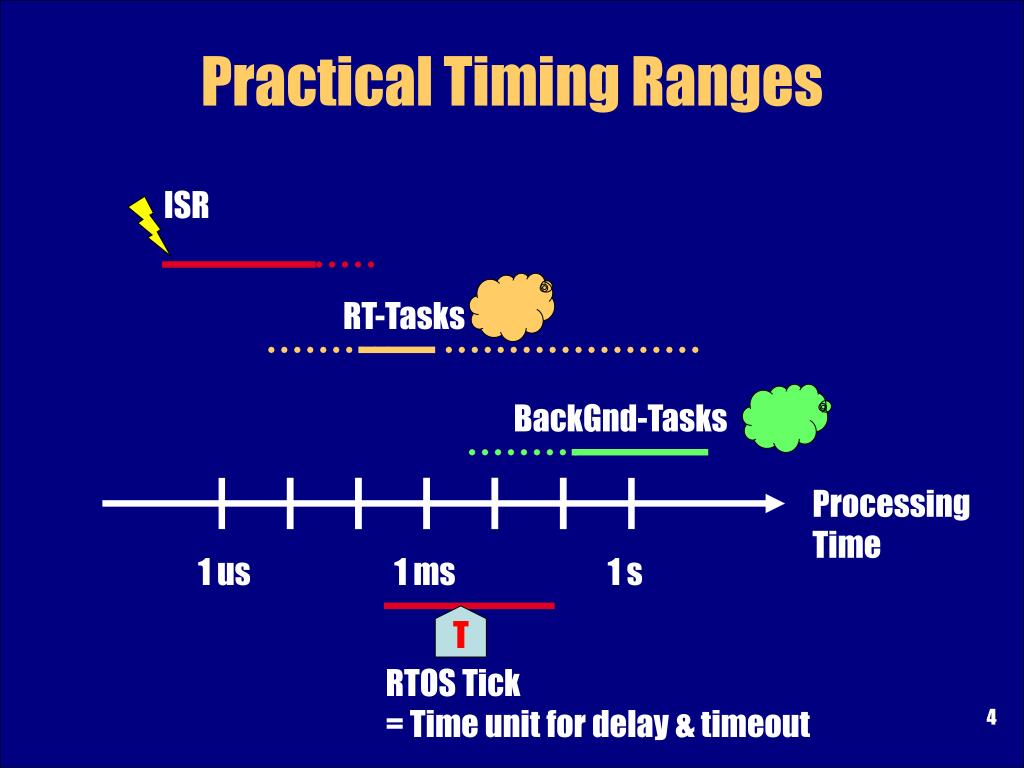 Practical Timing Ranges

ISR

RT-Tasks

BackGnd-Tasks

Processing Time

1 us

1 ms

1 s

T

RTOS Tick
= Time unit for delay & timeout

4